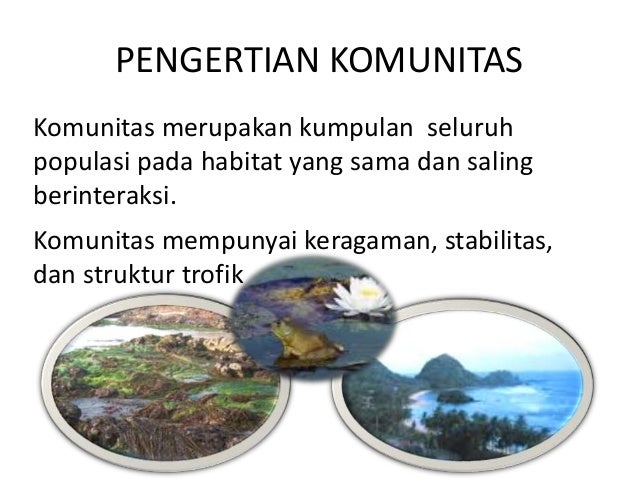 PENGERTIAN KOMUNITAS

Komunitas merupakan kumpulan seluruh populasi pada habitat yang sama dan saling berinteraksi.

Komunitas mempunyai keragaman, stabilitas, dan struktur trofik